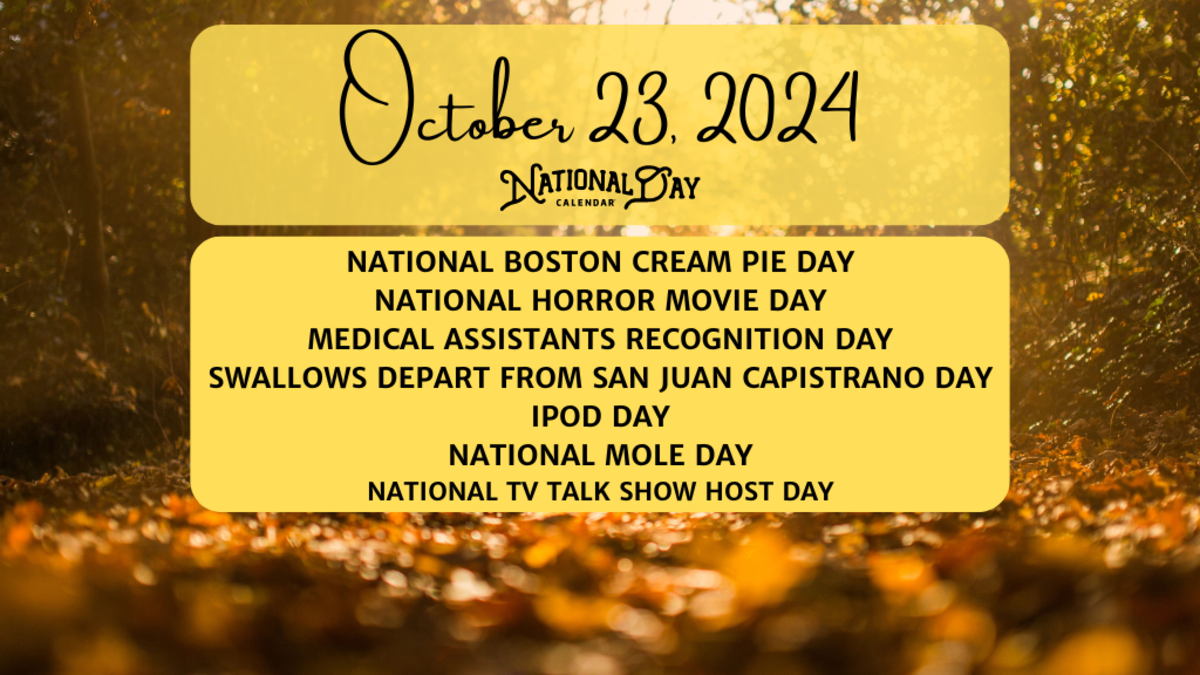 October 23, 2024

NATIONAL DAY CALENDAR

NATIONAL BOSTON CREAM PIE DAY
NATIONAL HORROR MOVIE DAY
MEDICAL ASSISTANTS RECOGNITION DAY
SWALLOWS DEPART FROM SAN JUAN CAPISTRANO DAY
IPOD DAY
NATIONAL MOLE DAY
NATIONAL TV TALK SHOW HOST DAY